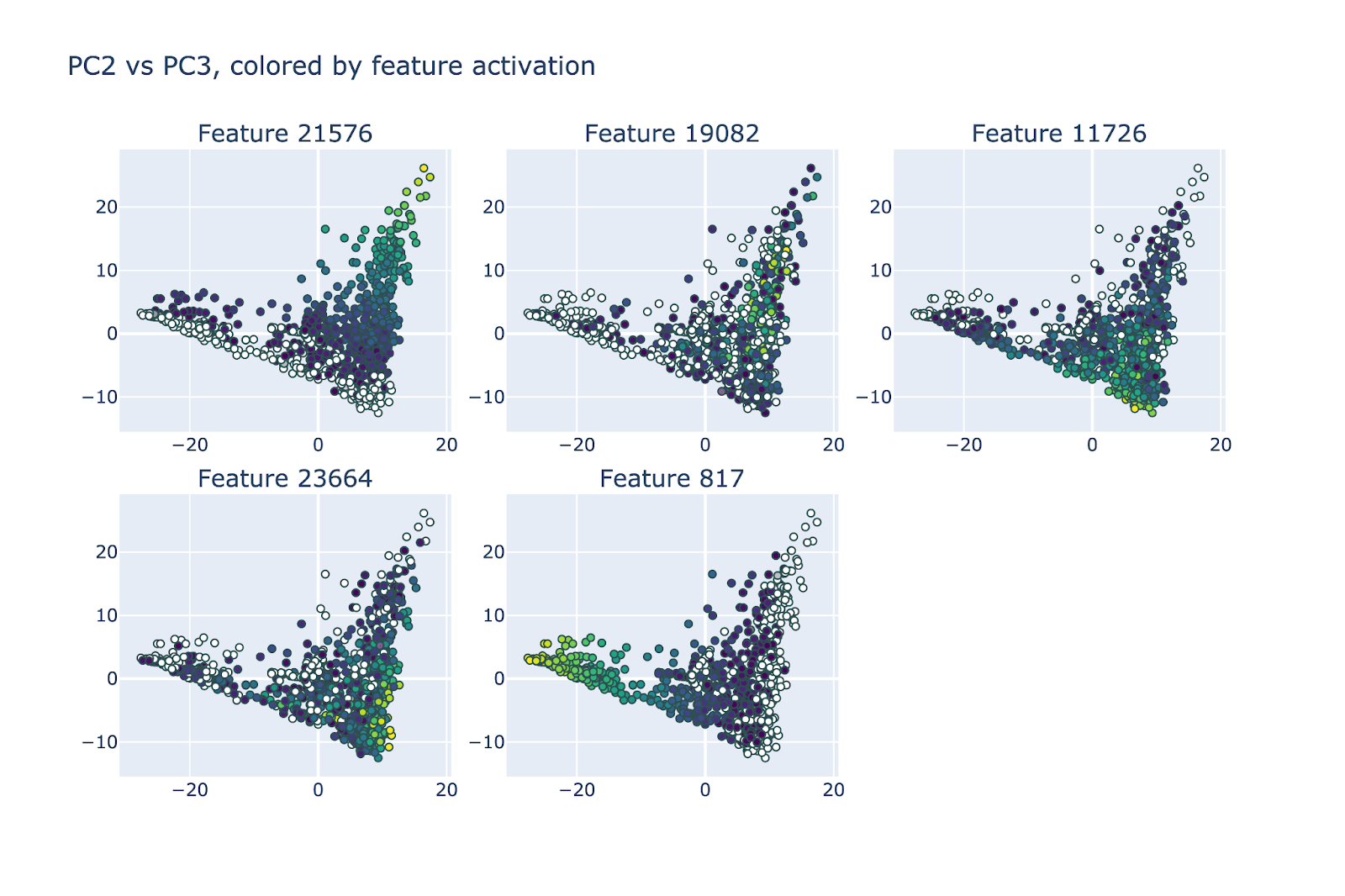 PC2 vs PC3, colored by feature activation

Feature 21576

20
10
0
−10

−20 0 20

Feature 19082

20
10
0
−10

−20 0 20

Feature 11726

20
10
0
−10

−20 0 20

Feature 23664

20
10
0
−10

−20 0 20

Feature 817

20
10
0
−10

−20 0 20